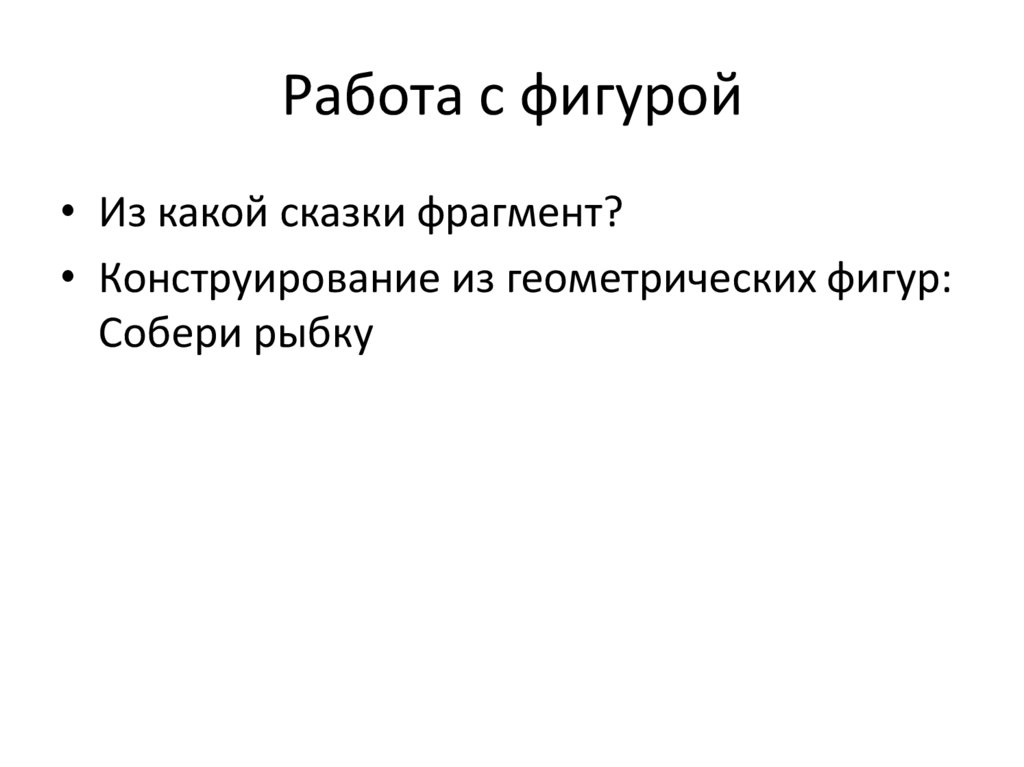 Работа с фигурой

• Из какой сказки фрагмент?
• Конструирование из геометрических фигур: Собери рыбку